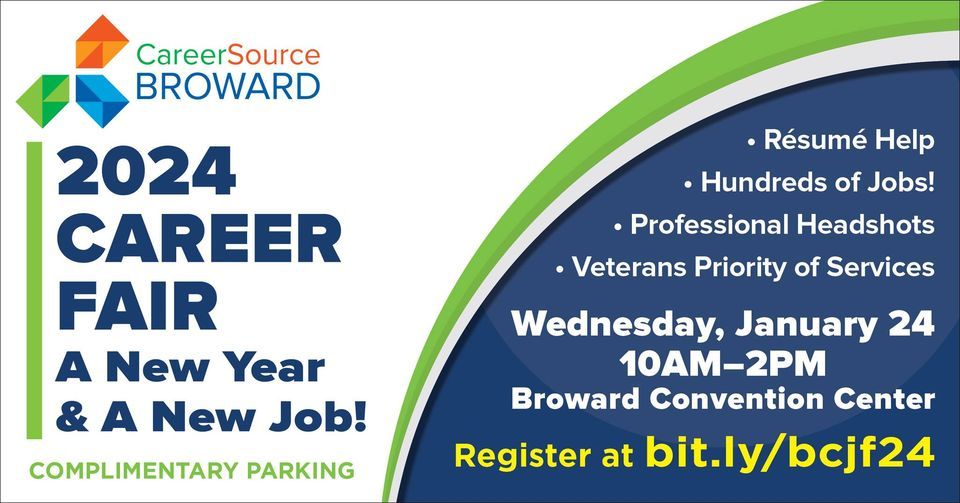 CareerSource BROWARD

2024 CAREER FAIR
A New Year & A New Job!

COMPLIMENTARY PARKING

• Résumé Help
• Hundreds of Jobs!
• Professional Headshots
• Veterans Priority of Services

Wednesday, January 24
10AM–2PM
Broward Convention Center

Register at bit.ly/bcjf24